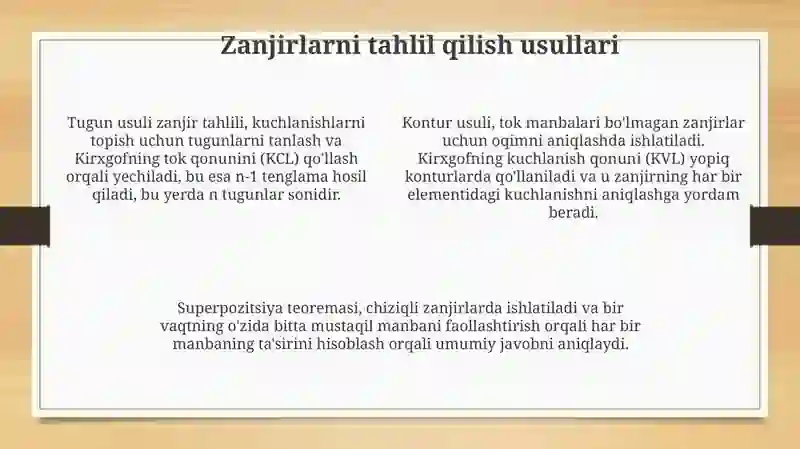 Zanjirlarni tahlil qilish usullari

Tugun usuli zanjir tahlili, kuchlanishlarni topish uchun tugunlarni tanlash va Kirxgofning tok qonunini (KCL) qo'llash orqali yechiladi, bu esa n-1 tenglama hosil qiladi, bu yerda n tugunlar sonidir.

Kontur usuli, tok manbalari bo'lmagan zanjirlar uchun oqimni aniqlashda ishlatiladi. Kirxgofning kuchlanish qonuni (KVL) yopiq konturlarda qo'llaniladi va u zanjirning har bir elementidagi kuchlanishni aniqlashga yordam beradi.

Superpozitsiya teoremasi, chiziqli zanjirlarda ishlatiladi va bir vaqtning o'zida bitta mustaqil manbani faollashtirish orqali har bir manbaning ta'sirini hisoblash orqali umumiy javobni aniqlaydi.